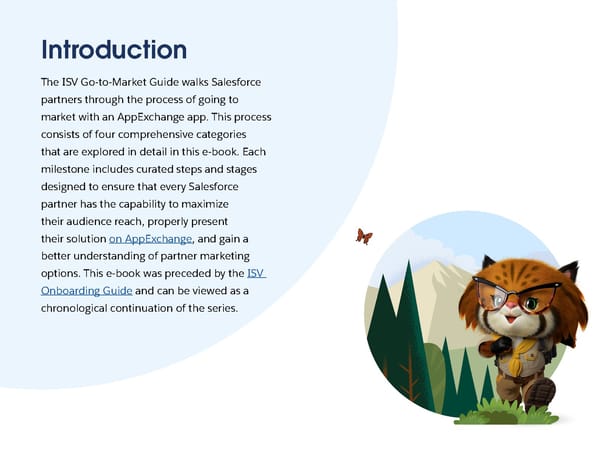 Introduction

The ISV Go-to-Market Guide walks Salesforce partners through the process of going to market with an AppExchange app. This process consists of four comprehensive categories that are explored in detail in this e-book. Each milestone includes curated steps and stages designed to ensure that every Salesforce partner has the capability to maximize their audience reach, properly present their solution on AppExchange, and gain a better understanding of partner marketing options. This e-book was preceded by the ISV Onboarding Guide and can be viewed as a chronological continuation of the series.